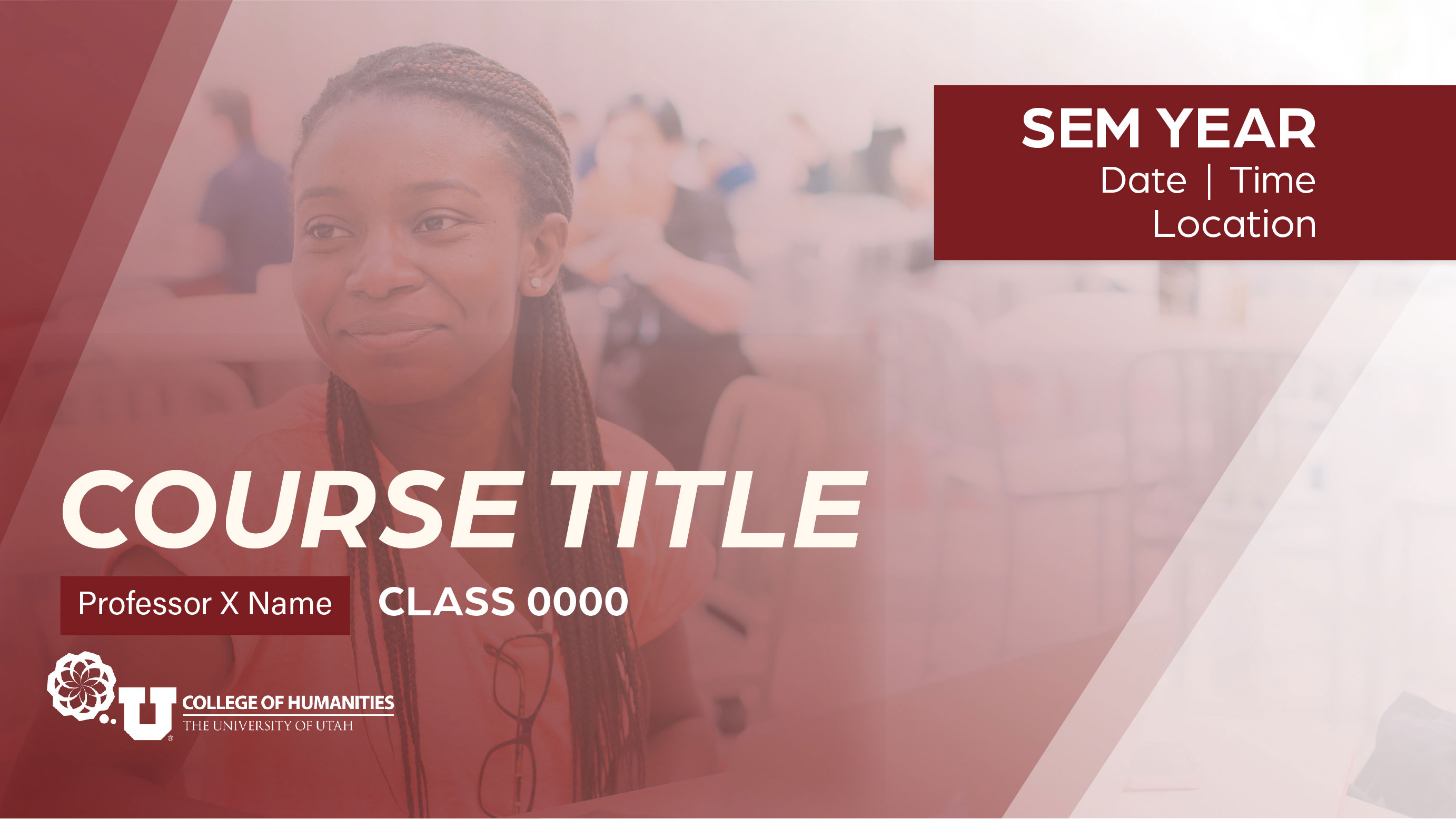 SEM YEAR
Date | Time
Location

COURSE TITLE

Professor X Name

CLASS 0000

U

COLLEGE OF HUMANITIES
THE UNIVERSITY OF UTAH